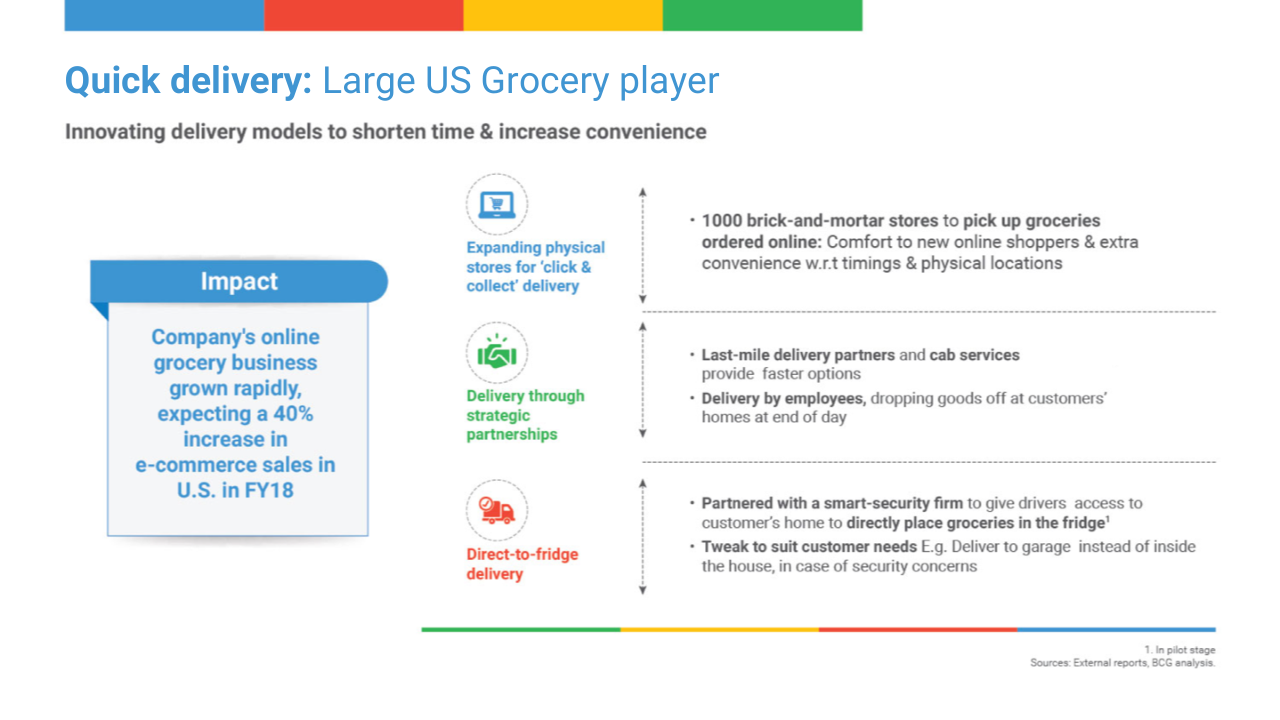 Quick delivery: Large US Grocery player

Innovating delivery models to shorten time & increase convenience

Impact

Company's online grocery business grown rapidly, expecting a 40% increase in e-commerce sales in U.S. in FY18

Expanding physical stores for 'click & collect' delivery

• 1000 brick-and-mortar stores to pick up groceries ordered online: Comfort to new online shoppers & extra convenience w.r.t timings & physical locations

Delivery through strategic partnerships

• Last-mile delivery partners and cab services provide faster options

• Delivery by employees, dropping goods off at customers' homes at end of day

Direct-to-fridge delivery

• Partnered with a smart-security firm to give drivers access to customer's home to directly place groceries in the fridge$^1$

• Tweak to suit customer needs E.g. Deliver to garage instead of inside the house, in case of security concerns

1. In pilot stage
Sources: External reports, BCG analysis.